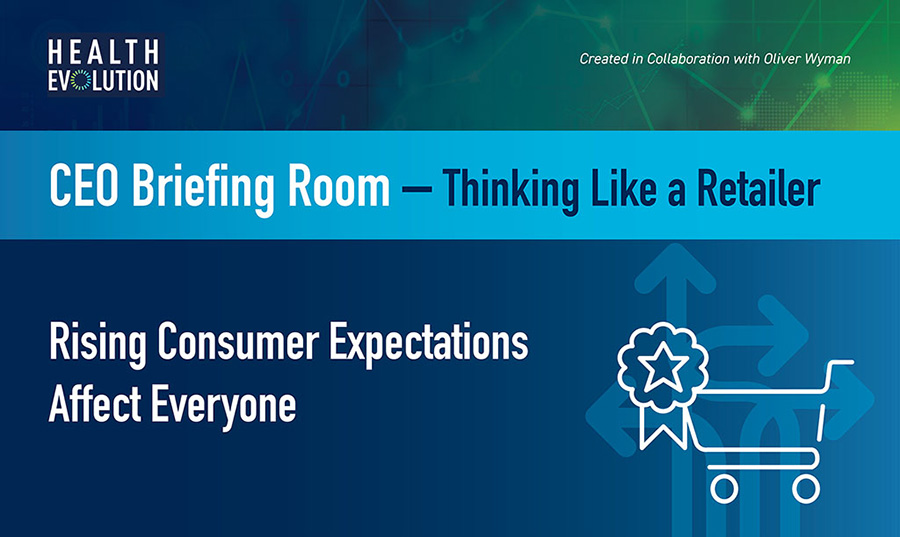 HEALTH EVOLUTION

Created in Collaboration with Oliver Wyman

CEO Briefing Room — Thinking Like a Retailer

Rising Consumer Expectations Affect Everyone